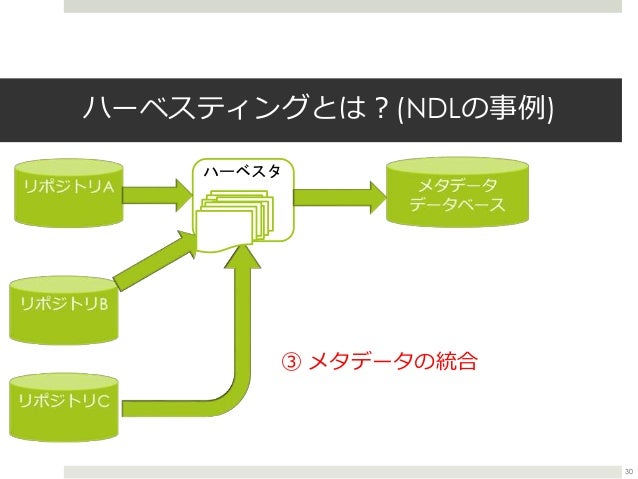 ハーベスティングとは？(NDLの事例)

リポジトリA

ハーベスタ

メタデータ
データベース

リポジトリB

③ メタデータの統合

リポジトリC

30